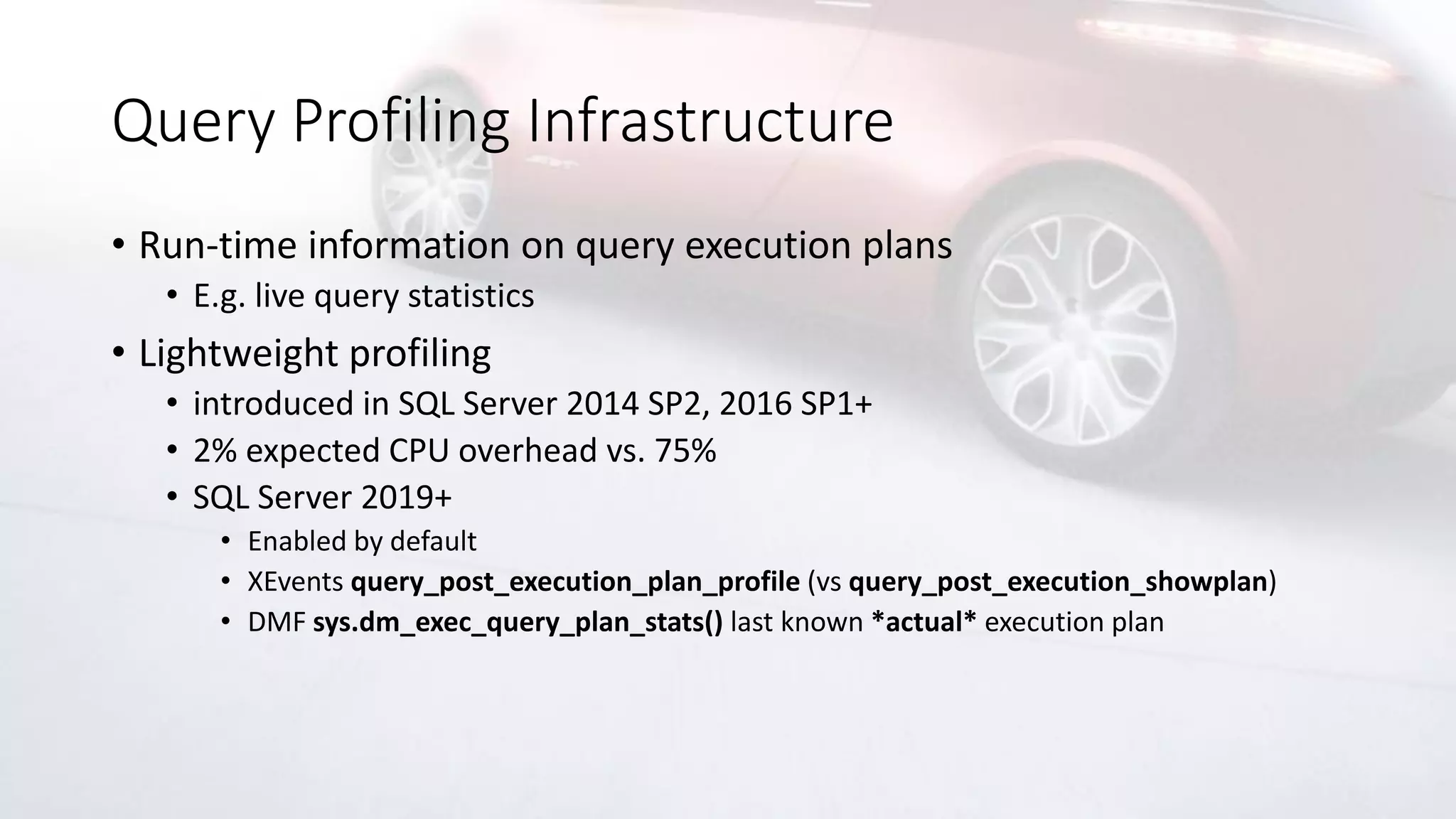 Query Profiling Infrastructure

• Run-time information on query execution plans
  • E.g. live query statistics
• Lightweight profiling
  • introduced in SQL Server 2014 SP2, 2016 SP1+
  • 2% expected CPU overhead vs. 75%
  • SQL Server 2019+
    • Enabled by default
    • XEvents query_post_execution_plan_profile (vs query_post_execution_showplan)
    • DMF sys.dm_exec_query_plan_stats() last known *actual* execution plan